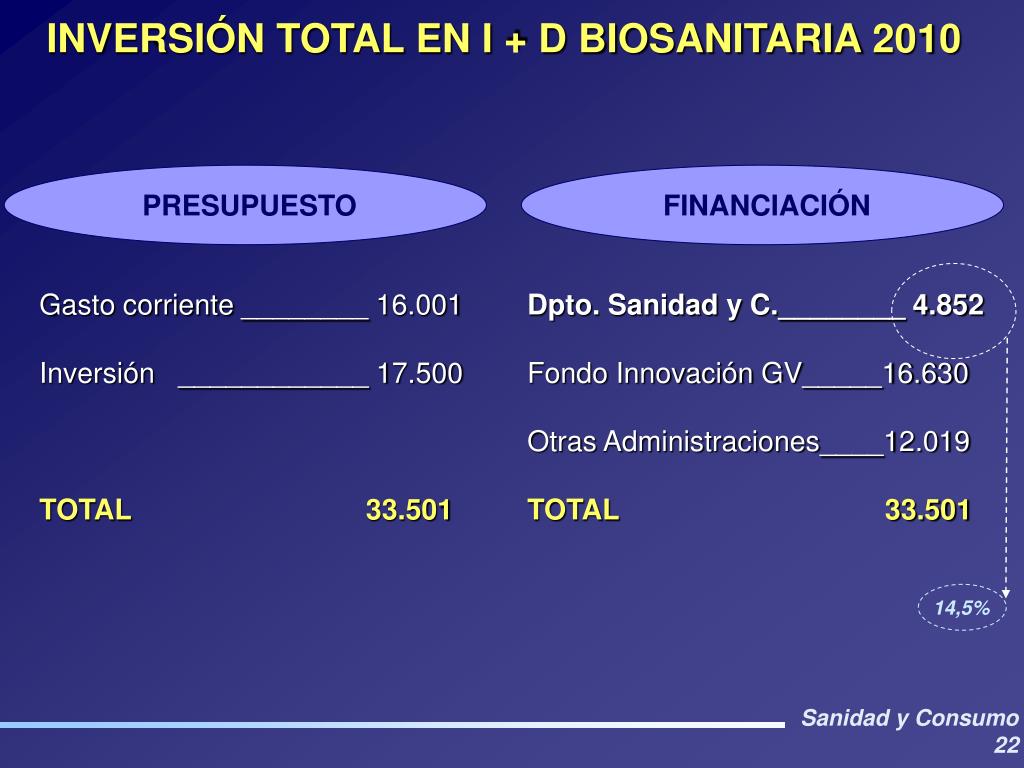 INVERSIÓN TOTAL EN I + D BIOSANITARIA 2010

PRESUPUESTO

Gasto corriente ________ 16.001

Inversión ____________ 17.500

TOTAL 33.501

FINANCIACIÓN

Dpto. Sanidad y C.________ 4.852

Fondo Innovación GV_____16.630

Otras Administraciones____12.019

TOTAL 33.501

14,5%

Sanidad y Consumo
22